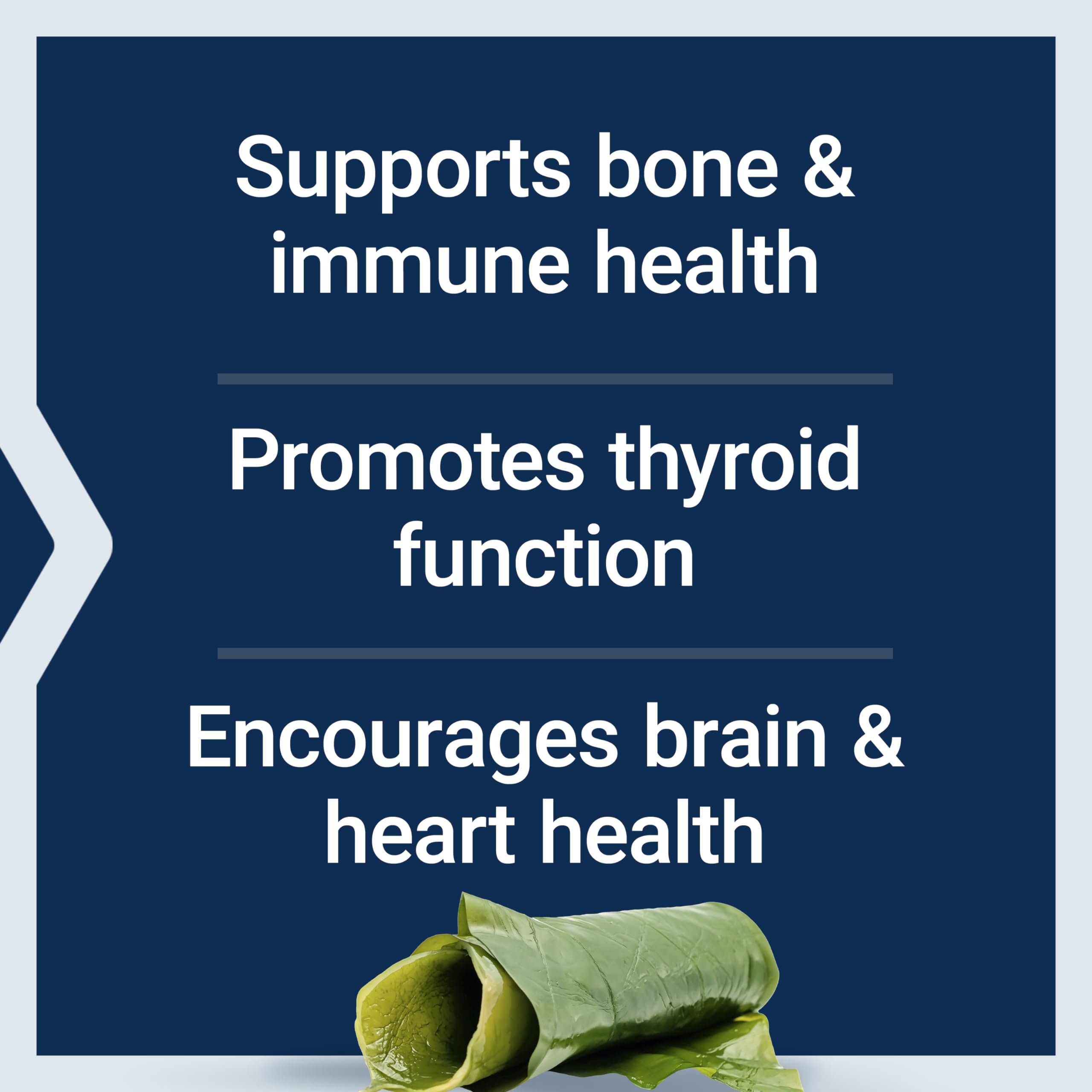 Supports bone & immune health

Promotes thyroid function

Encourages brain & heart health